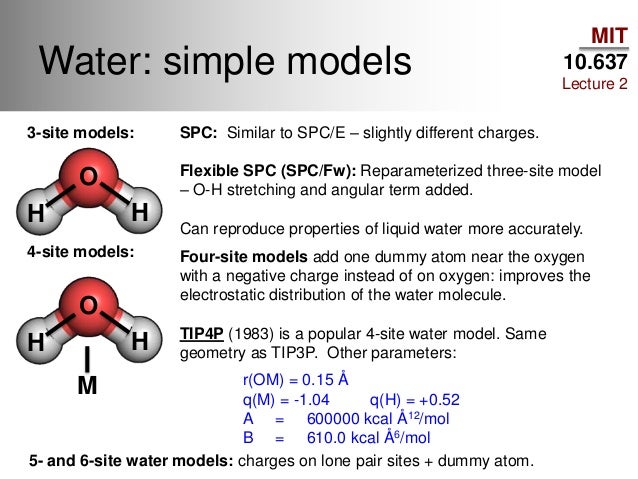 Water: simple models

MIT
10.637
Lecture 2

3-site models:

O
H H

SPC: Similar to SPC/E – slightly different charges.

Flexible SPC (SPC/Fw): Reparameterized three-site model – O-H stretching and angular term added.

Can reproduce properties of liquid water more accurately.

4-site models:

O
H H
M

Four-site models add one dummy atom near the oxygen with a negative charge instead of on oxygen: improves the electrostatic distribution of the water molecule.

TIP4P (1983) is a popular 4-site water model. Same geometry as TIP3P. Other parameters:

r(OM) = 0.15 Å
q(M) = -1.04 q(H) = +0.52
A = 600000 kcal Å$^{12}$/mol
B = 610.0 kcal Å$^{6}$/mol

5- and 6-site water models: charges on lone pair sites + dummy atom.